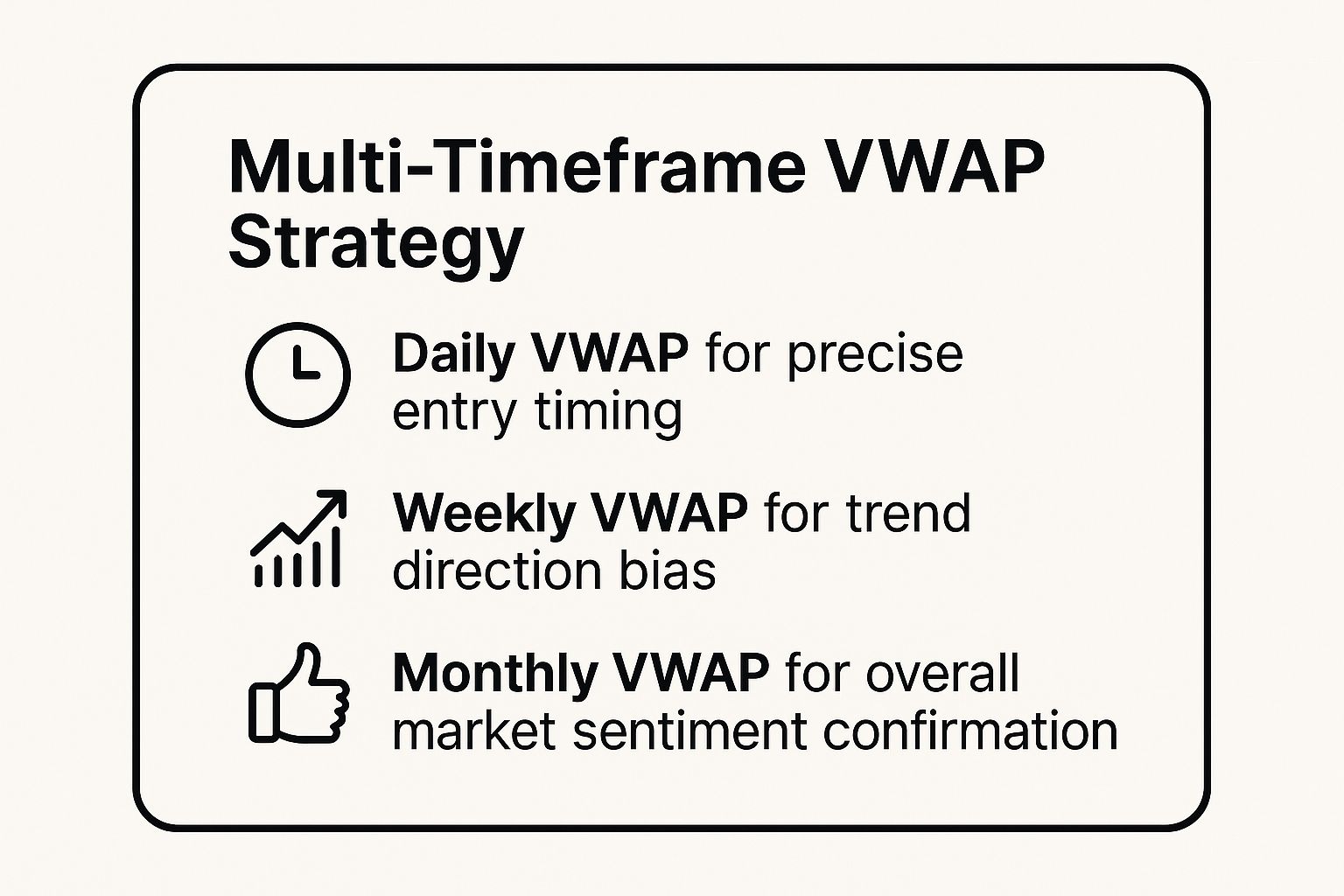 Multi-Timeframe VWAP Strategy

Daily VWAP for precise entry timing

Weekly VWAP for trend direction bias

Monthly VWAP for overall market sentiment confirmation